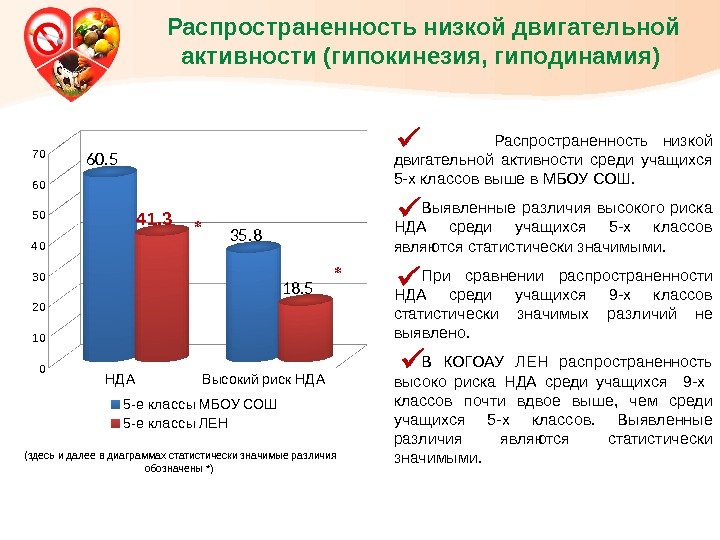 Распространенность низкой двигательной активности (гипокинезия, гиподинамия)

70
60
50
40
30
20
10
0

60.5
41.3
*
35.8
18.5
*

НДА
Высокий риск НДА

5-е классы МБОУ СОШ
5-е классы ЛЕН

(здесь и далее в диаграммах статистически значимые различия обозначены *)

Распространенность низкой двигательной активности среди учащихся 5-х классов выше в МБОУ СОШ.

Выявленные различия высокого риска НДА среди учащихся 5-х классов являются статистически значимыми.

При сравнении распространенности НДА среди учащихся 9-х классов статистически значимых различий не выявлено.

В КОГОАУ ЛЕН распространенность высоко риска НДА среди учащихся 9-х классов почти вдвое выше, чем среди учащихся 5-х классов. Выявленные различия являются статистически значимыми.